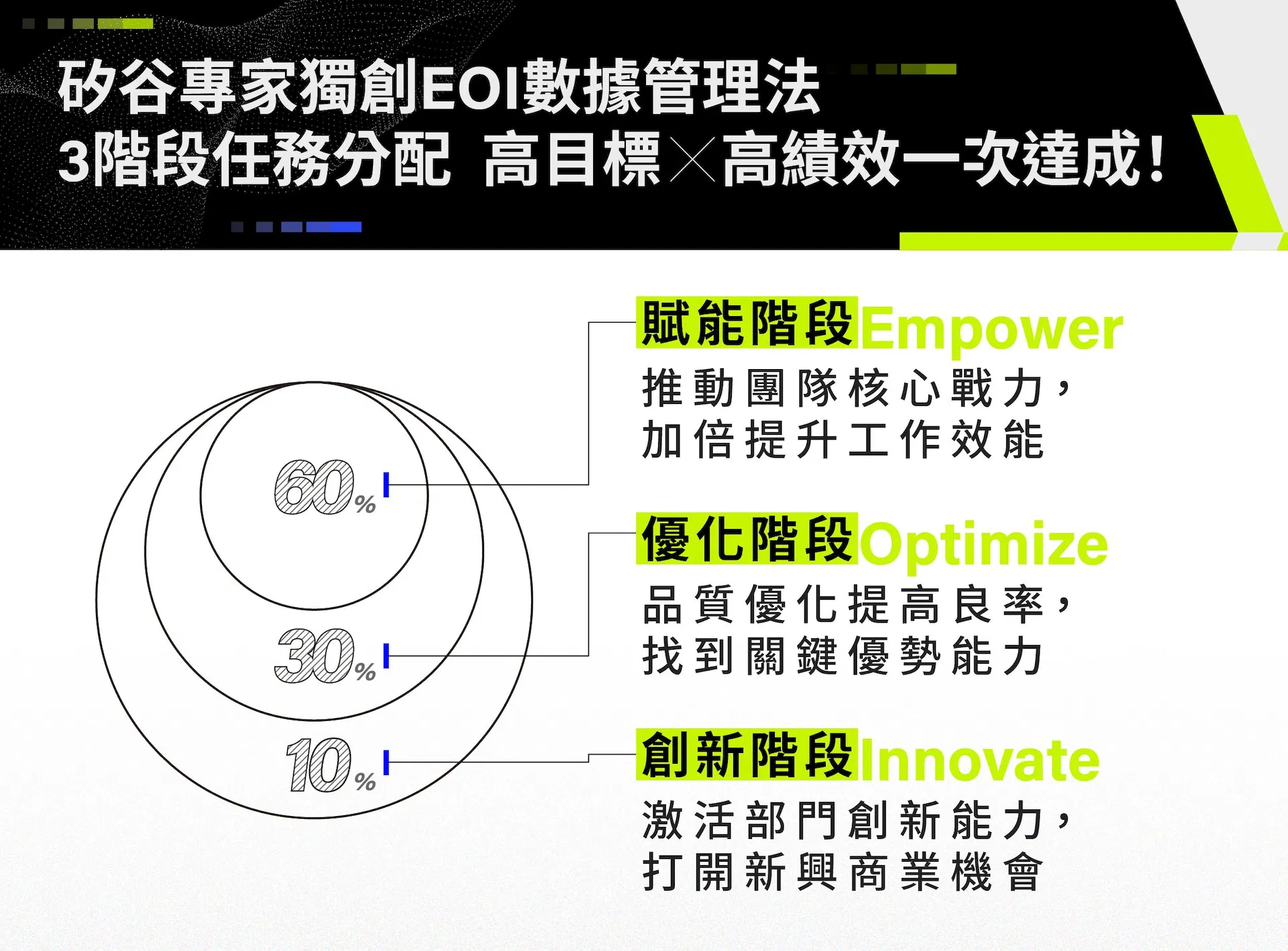 矽谷專家獨創EOI數據管理法
3階段任務分配 高目標×高績效一次達成！

60%

30%

10%

賦能階段Empower
推動團隊核心戰力，
加倍提升工作效能

優化階段Optimize
品質優化提高良率，
找到關鍵優勢能力

創新階段Innovate
激活部門創新能力，
打開新興商業機會